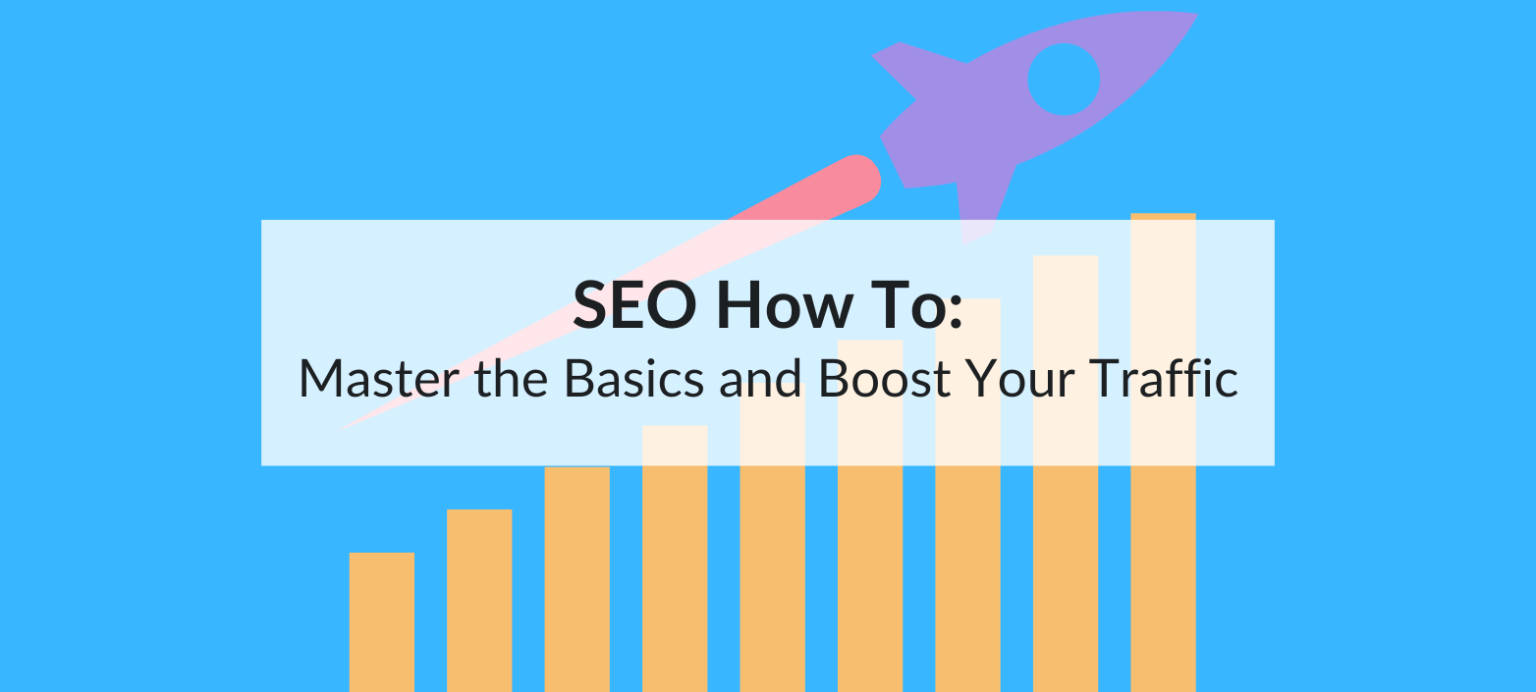 SEO How To:
Master the Basics and Boost Your Traffic